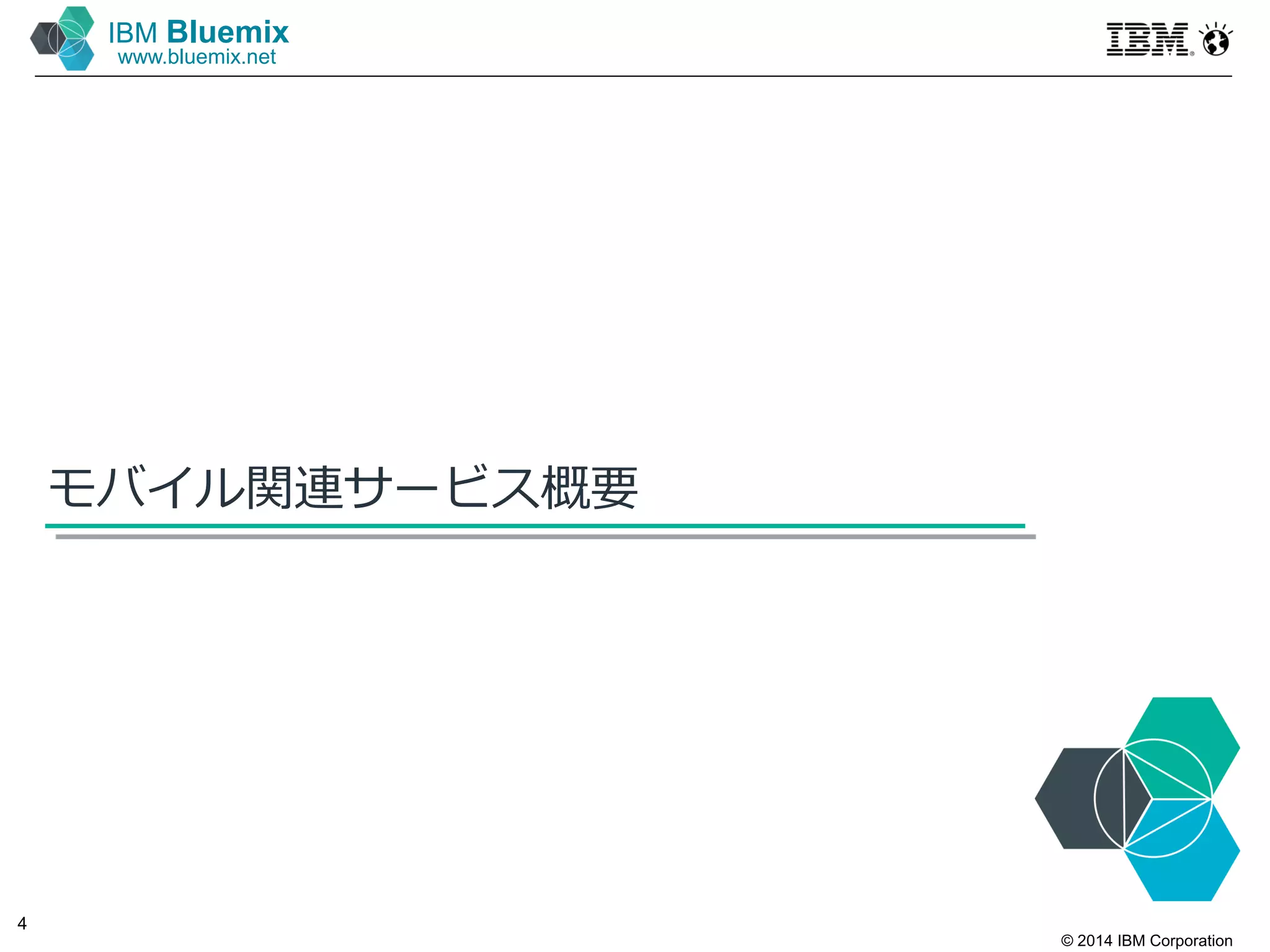 IBM Bluemix
www.bluemix.net

IBM

モバイル関連サービス概要

4

© 2014 IBM Corporation